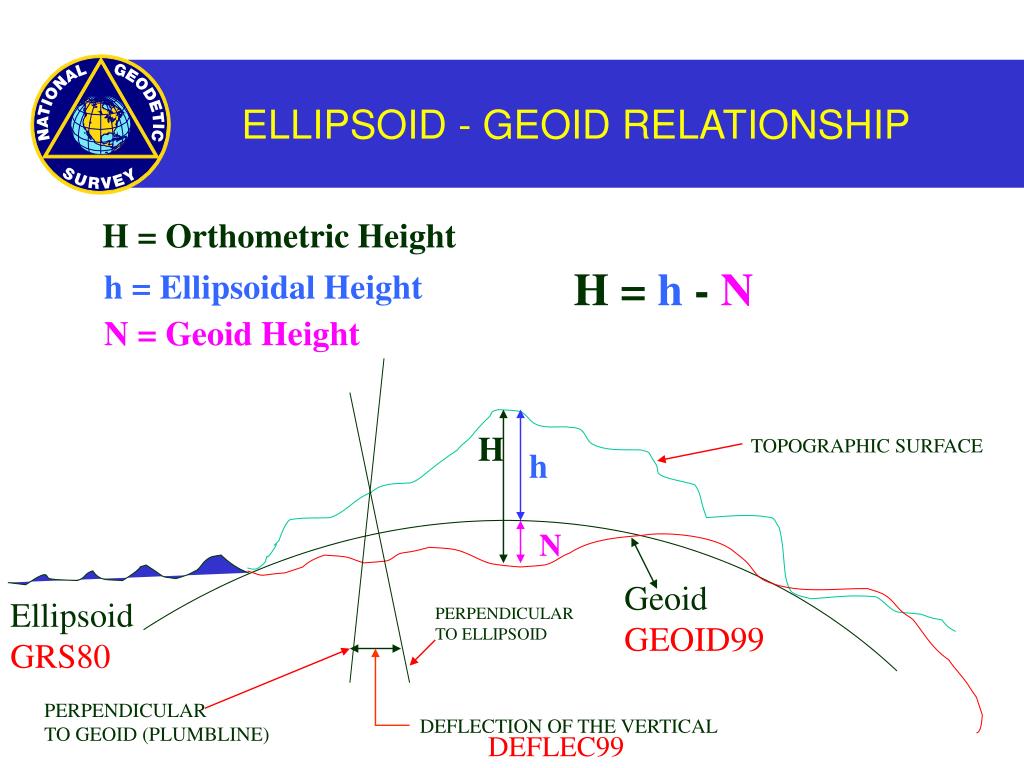 NATIONAL GEODETIC SURVEY

ELLIPSOID - GEOID RELATIONSHIP

H = Orthometric Height

h = Ellipsoidal Height

N = Geoid Height

H = h - N

H

h

N

TOPOGRAPHIC SURFACE

Ellipsoid
GRS80

PERPENDICULAR
TO ELLIPSOID

Geoid
GEOID99

PERPENDICULAR
TO GEOID (PLUMBLINE)

DEFLECTION OF THE VERTICAL
DEFLEC99